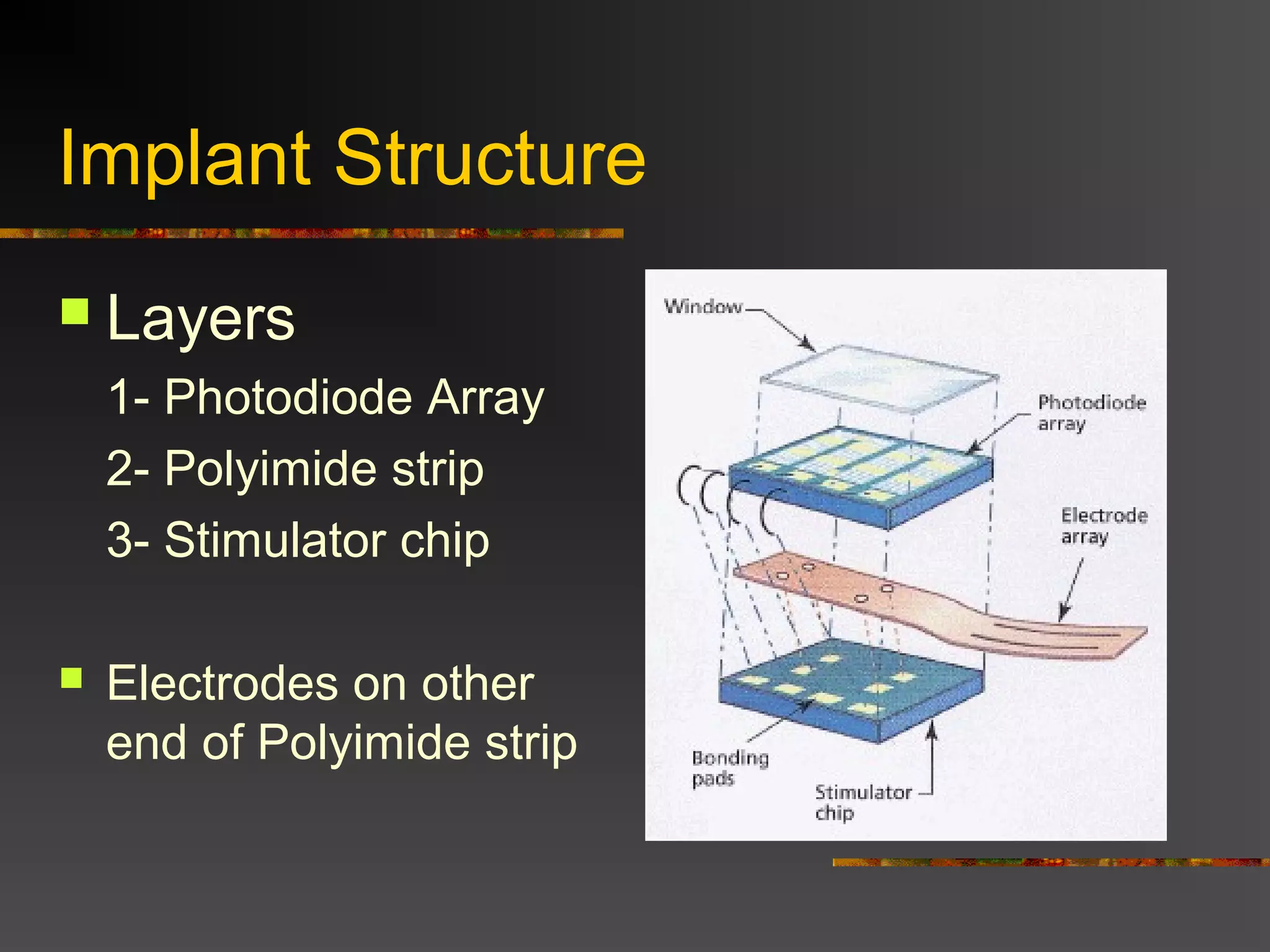 Implant Structure

Layers

1- Photodiode Array

2- Polyimide strip

3- Stimulator chip

Electrodes on other end of Polyimide strip

Window

Photodiode array

Electrode array

Bonding pads

Stimulator chip